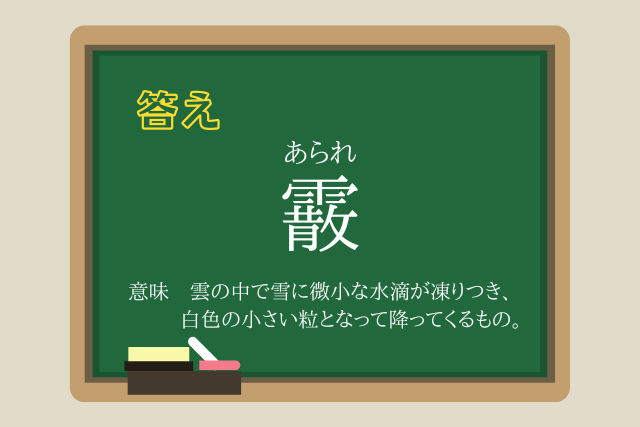 答え

あられ
霰

意味　雲の中で雪に微小な水滴が凍りつき、白色の小さい粒となって降ってくるもの。